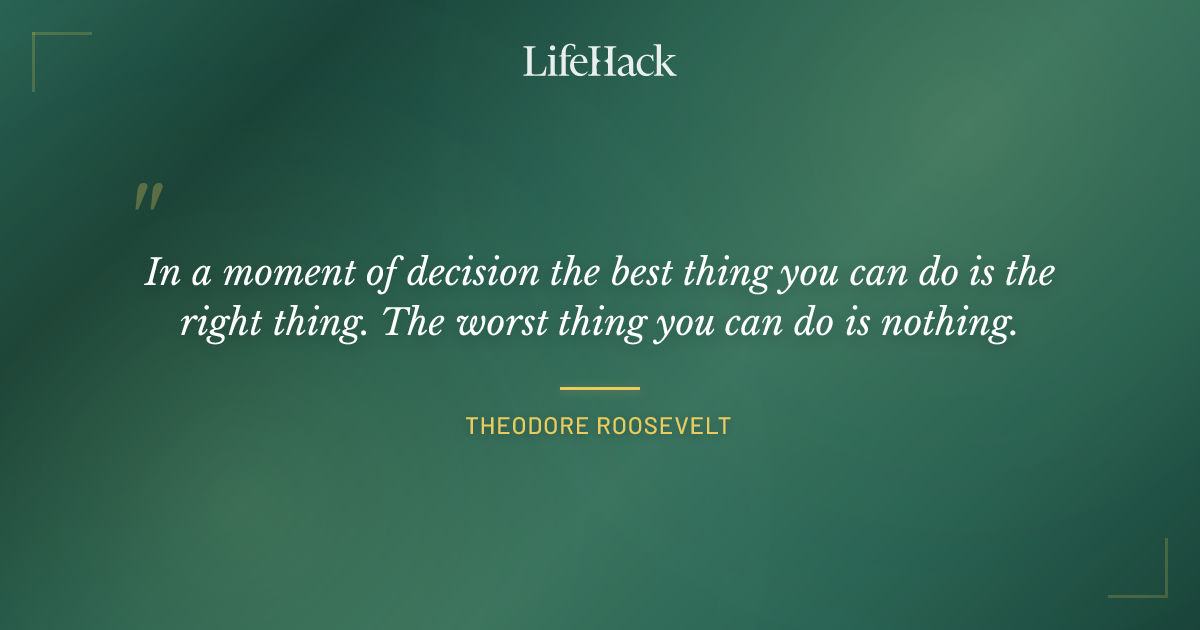 LifeHack

"

In a moment of decision the best thing you can do is the right thing. The worst thing you can do is nothing.

THEODORE ROOSEVELT